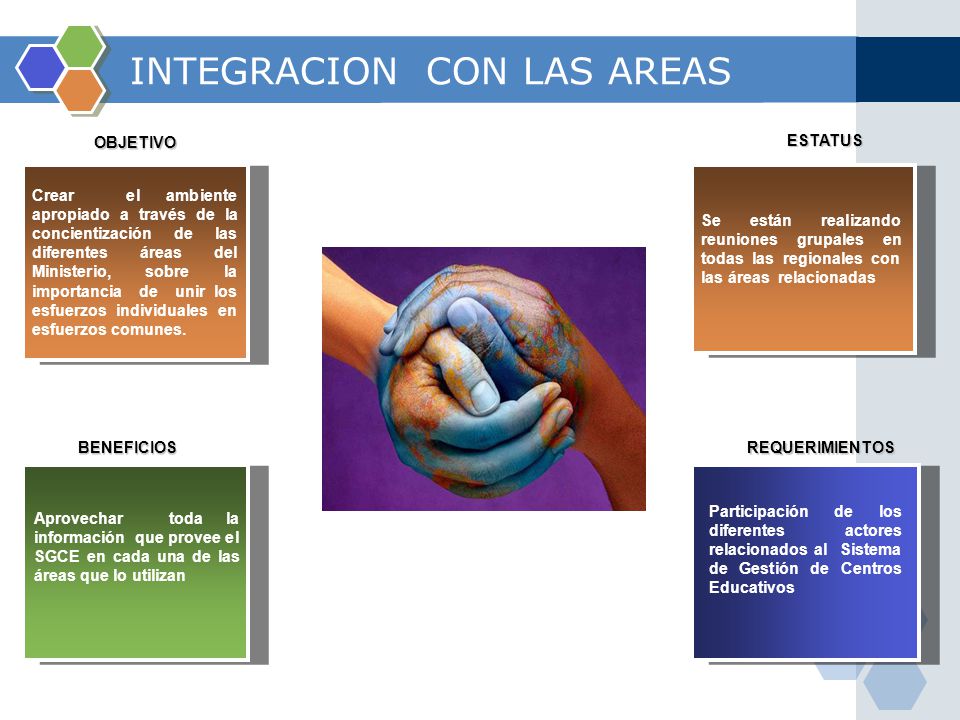 INTEGRACION CON LAS AREAS

OBJETIVO

Crear el ambiente apropiado a través de la concientización de las diferentes áreas del Ministerio, sobre la importancia de unir los esfuerzos individuales en esfuerzos comunes.

ESTATUS

Se están realizando reuniones grupales en todas las regionales con las áreas relacionadas

BENEFICIOS

Aprovechar toda la información que provee el SGCE en cada una de las áreas que lo utilizan

REQUERIMIENTOS

Participación de los diferentes actores relacionados al Sistema de Gestión de Centros Educativos